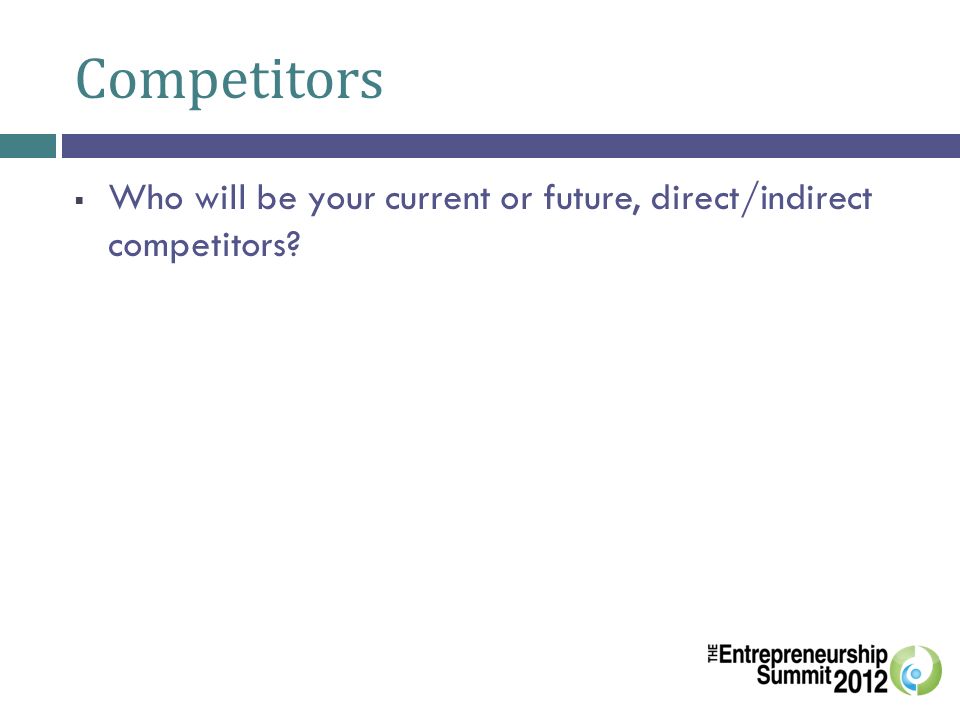 Competitors

▪ Who will be your current or future, direct/indirect competitors?

THE Entrepreneurship Summit 2012